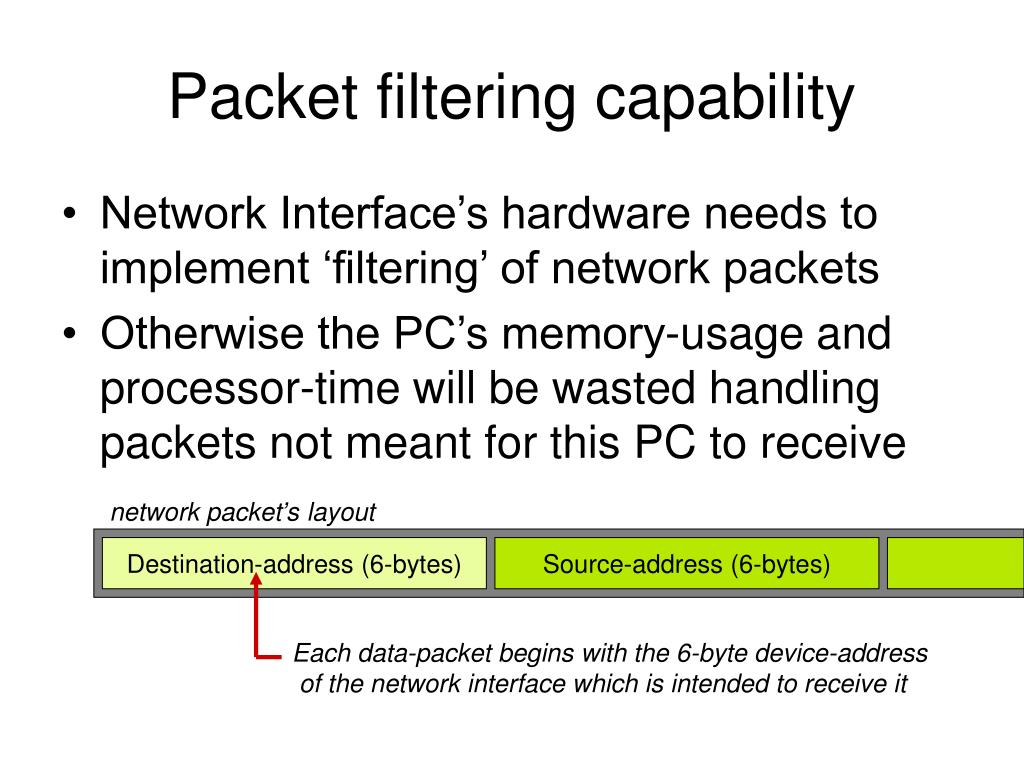 Packet filtering capability

• Network Interface’s hardware needs to implement ‘filtering’ of network packets

• Otherwise the PC’s memory-usage and processor-time will be wasted handling packets not meant for this PC to receive

network packet’s layout

Destination-address (6-bytes)

Source-address (6-bytes)

Each data-packet begins with the 6-byte device-address of the network interface which is intended to receive it